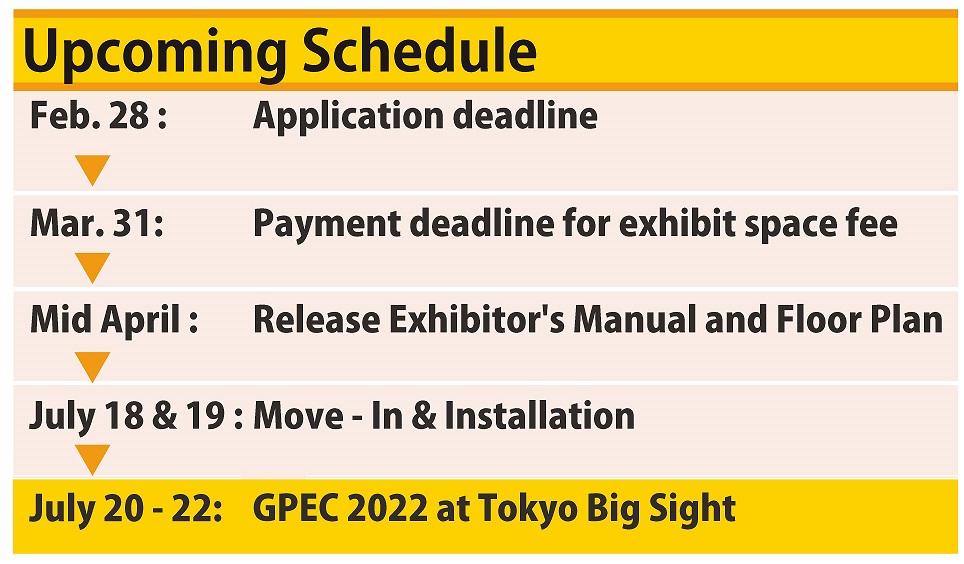 Upcoming Schedule

Feb. 28 : Application deadline

Mar. 31: Payment deadline for exhibit space fee

Mid April : Release Exhibitor's Manual and Floor Plan

July 18 & 19 : Move - In & Installation

July 20 - 22: GPEC 2022 at Tokyo Big Sight